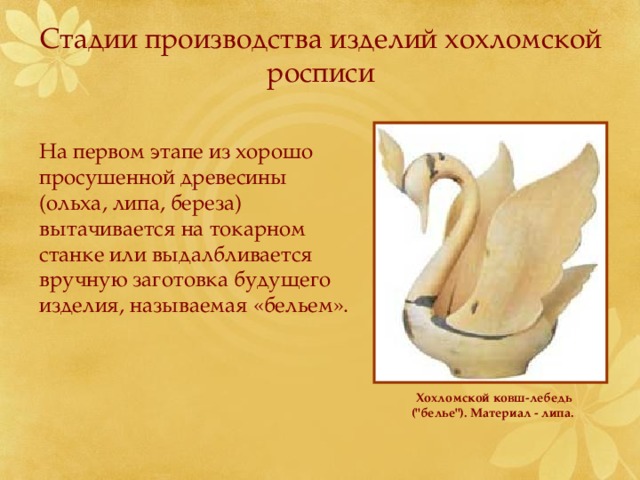 Стадии производства изделий хохломской росписи

На первом этапе из хорошо просушенной древесины (ольха, липа, береза) вытачивается на токарном станке или выдалбливается вручную заготовка будущего изделия, называемая «бельем».

Хохломской ковш-лебедь ("белье"). Материал - липа.